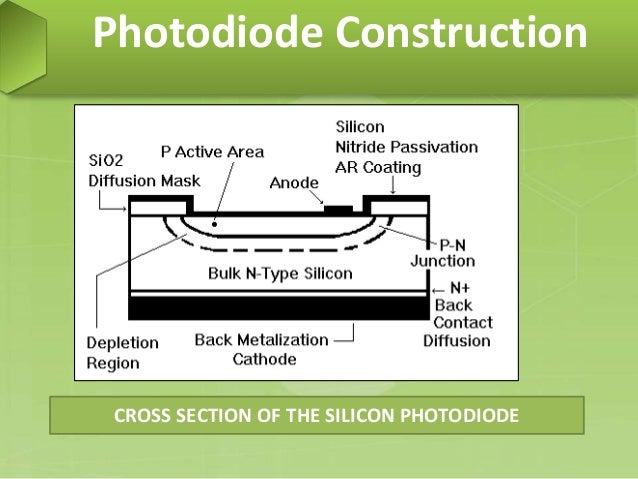 Photodiode Construction

SiO2 Diffusion Mask

P Active Area

Anode

Silicon Nitride Passivation AR Coating

P-N Junction

Bulk N-Type Silicon

N+ Back Contact Diffusion

Depletion Region

Back Metalization Cathode

CROSS SECTION OF THE SILICON PHOTODIODE